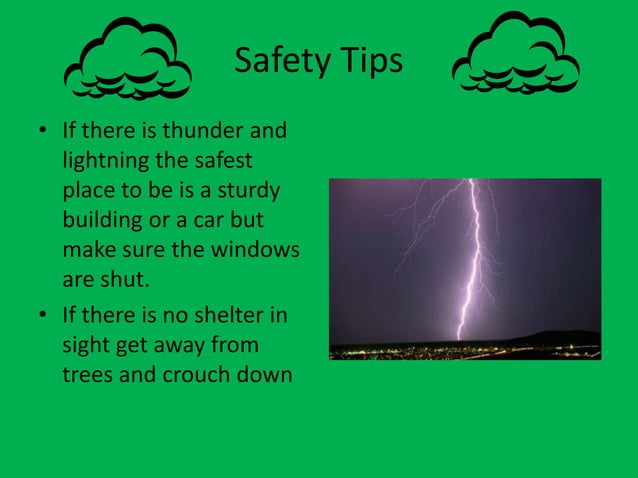 Safety Tips

• If there is thunder and lightning the safest place to be is a sturdy building or a car but make sure the windows are shut.

• If there is no shelter in sight get away from trees and crouch down